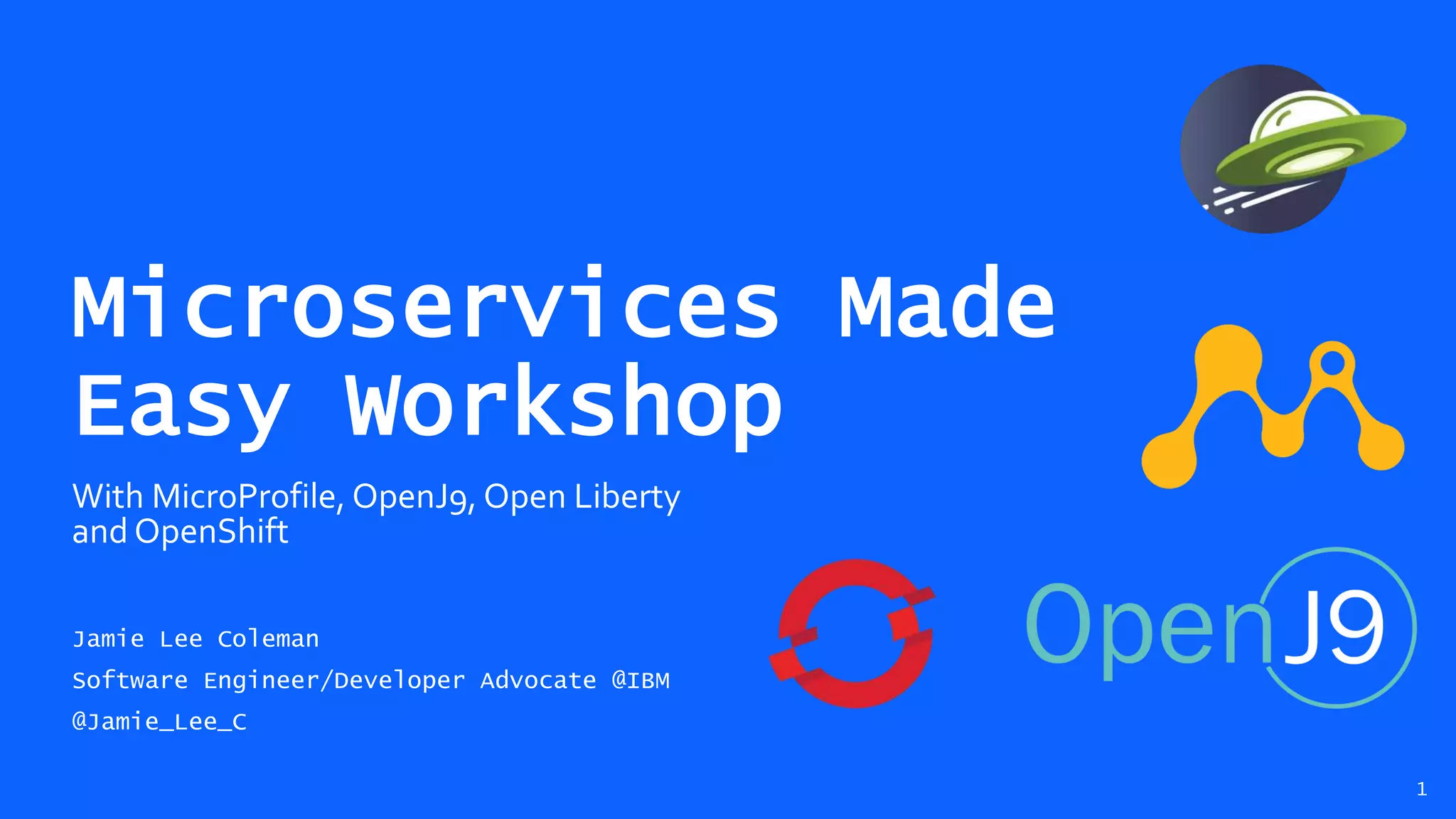 Microservices Made Easy Workshop

With MicroProfile, OpenJ9, Open Liberty and OpenShift

Jamie Lee Coleman

Software Engineer/Developer Advocate @IBM

@Jamie_Lee_C

OpenJ9

1